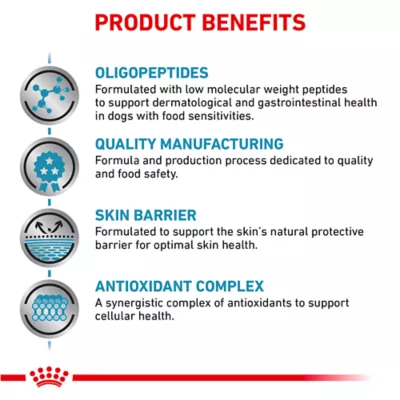 PRODUCT BENEFITS

OLIGOPEPTIDES
Formulated with low molecular weight peptides to support dermatological and gastrointestinal health in dogs with food sensitivities.

QUALITY MANUFACTURING
Formula and production process dedicated to quality and food safety.

SKIN BARRIER
Formulated to support the skin's natural protective barrier for optimal skin health.

ANTIOXIDANT COMPLEX
A synergistic complex of antioxidants to support cellular health.